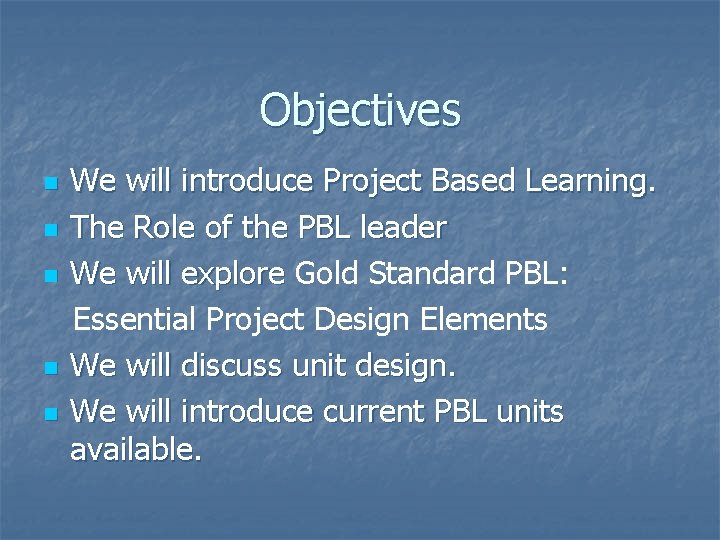 Objectives

- We will introduce Project Based Learning.
- The Role of the PBL leader
- We will explore Gold Standard PBL:
Essential Project Design Elements
- We will discuss unit design.
- We will introduce current PBL units available.